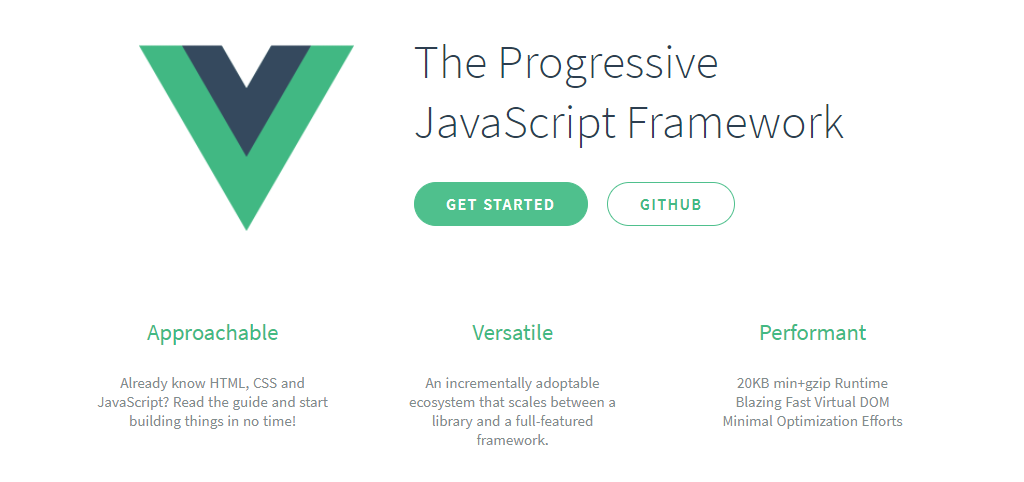 The Progressive JavaScript Framework

GET STARTED

GITHUB

Approachable

Already know HTML, CSS and JavaScript? Read the guide and start building things in no time!

Versatile

An incrementally adoptable ecosystem that scales between a library and a full-featured framework.

Performant

20KB min+gzip Runtime
Blazing Fast Virtual DOM
Minimal Optimization Efforts